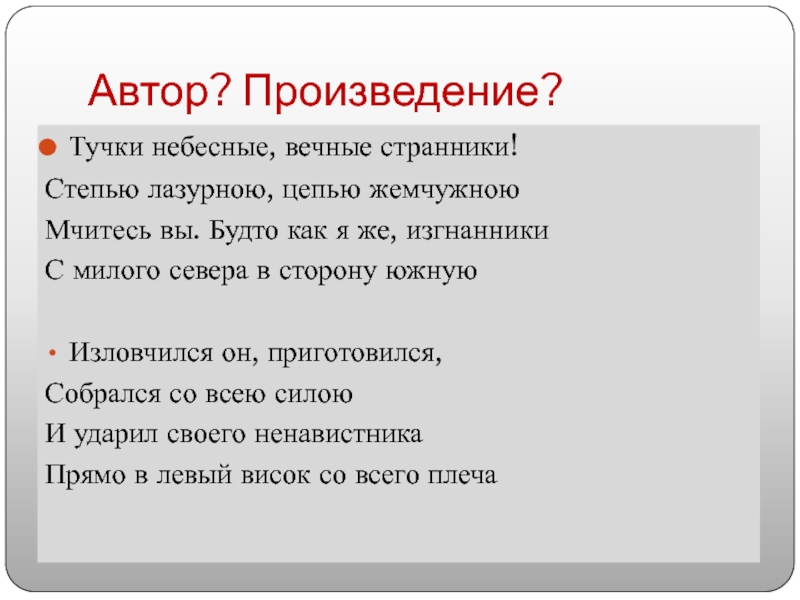 Автор? Произведение?

Тучки небесные, вечные странники!
Степью лазурною, цепью жемчужною
Мчитесь вы. Будто как я же, изгнанники
С милого севера в сторону южную

Изловчился он, приготовился,
Собрался со всею силою
И ударил своего ненавистника
Прямо в левый висок со всего плеча